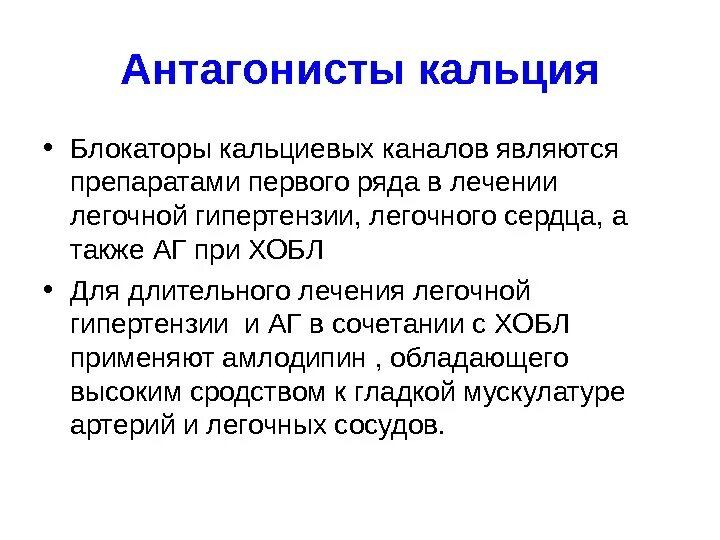 Антагонисты кальция

• Блокаторы кальциевых каналов являются препаратами первого ряда в лечении легочной гипертензии, легочного сердца, а также АГ при ХОБЛ

• Для длительного лечения легочной гипертензии и АГ в сочетании с ХОБЛ применяют амлодипин , обладающего высоким сродством к гладкой мускулатуре артерий и легочных сосудов.